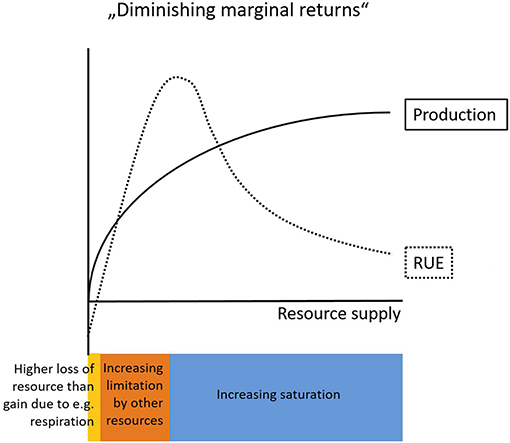 „Diminishing marginal returns“

Production

RUE

Resource supply

Higher loss of resource than gain due to e.g. respiration

Increasing limitation by other resources

Increasing saturation